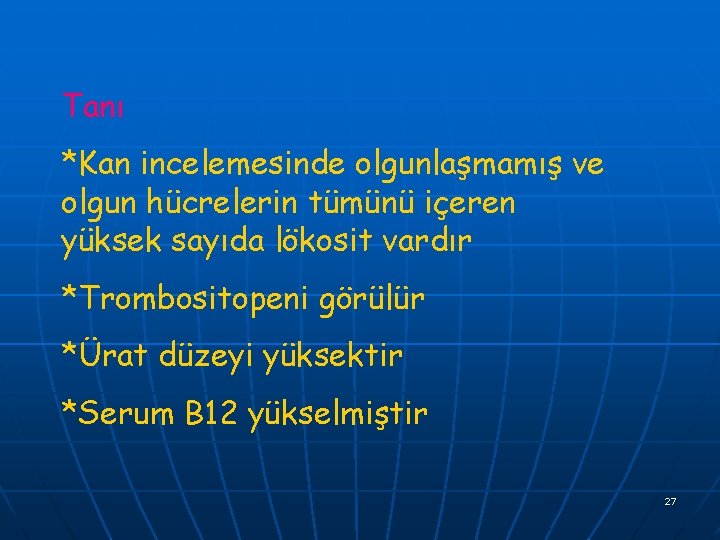 Tanı

*Kan incelemesinde olgunlaşmamış ve olgun hücrelerin tümünü içeren yüksek sayıda lökosit vardır

*Trombositopeni görülür

*Ürat düzeyi yüksektir

*Serum B12 yükselmiştir

27